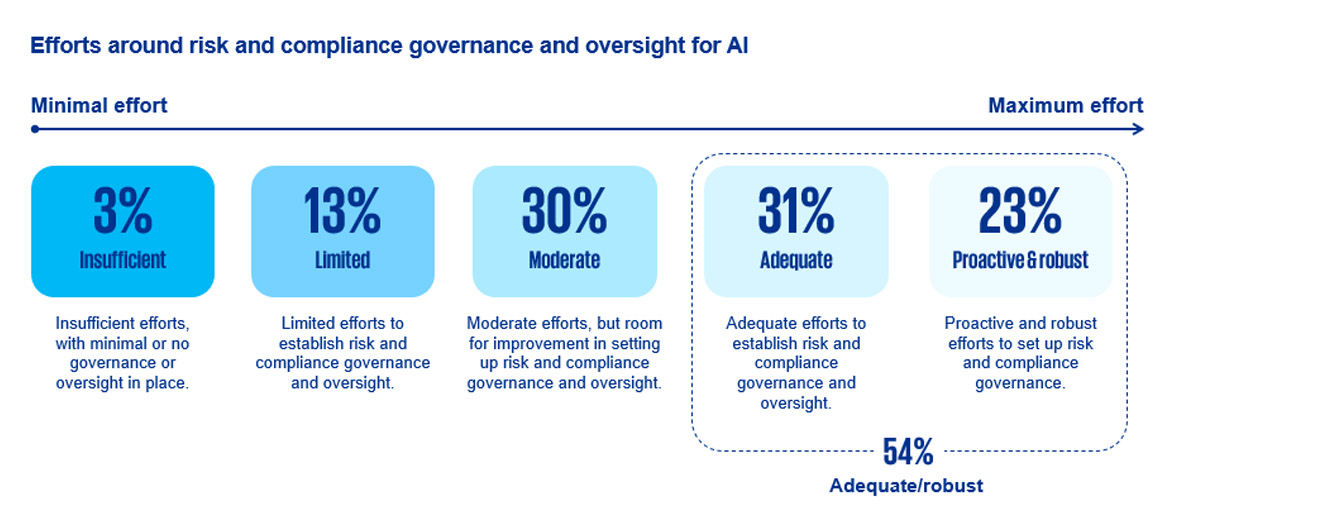 Efforts around risk and compliance governance and oversight for AI

Minimal effort

Maximum effort

3%
Insufficient

Insufficient efforts, with minimal or no governance or oversight in place.

13%
Limited

Limited efforts to establish risk and compliance governance and oversight.

30%
Moderate

Moderate efforts, but room for improvement in setting up risk and compliance governance and oversight.

31%
Adequate

Adequate efforts to establish risk and compliance governance and oversight.

23%
Proactive & robust

Proactive and robust efforts to set up risk and compliance governance.

54%
Adequate/robust